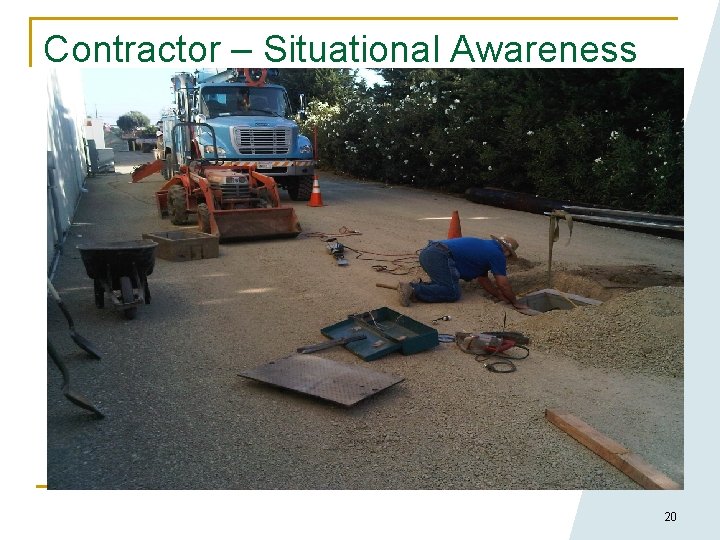 Contractor – Situational Awareness

20